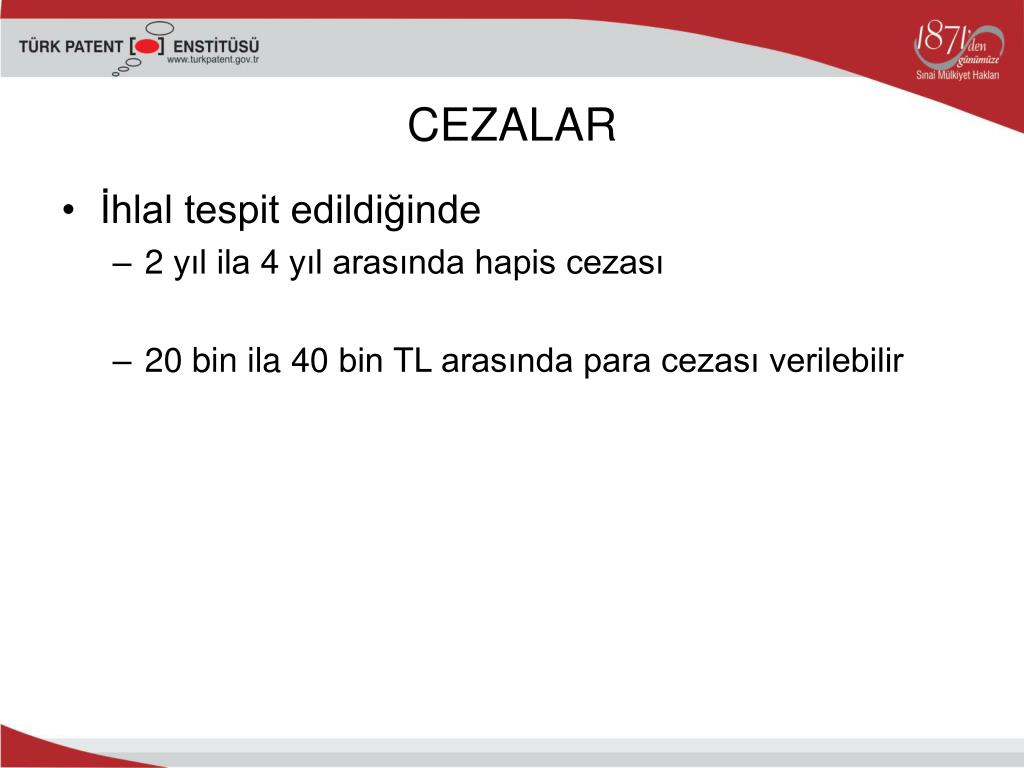 TÜRK PATENT ENSTİTÜSÜ
www.turkpatent.gov.tr

1871'den günümüze
Sınai Mülkiyet Hakları

CEZALAR

• İhlal tespit edildiğinde
– 2 yıl ila 4 yıl arasında hapis cezası

– 20 bin ila 40 bin TL arasında para cezası verilebilir